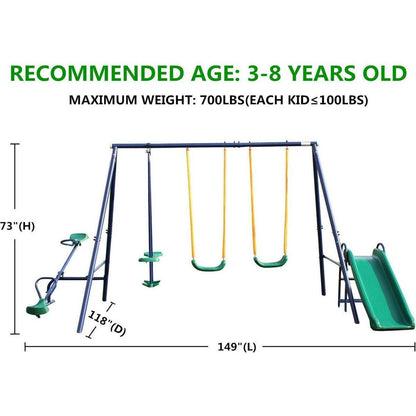 RECOMMENDED AGE: 3-8 YEARS OLD

MAXIMUM WEIGHT: 700LBS(EACH KID≤100LBS)

73"(H)

118"(D)

149"(L)